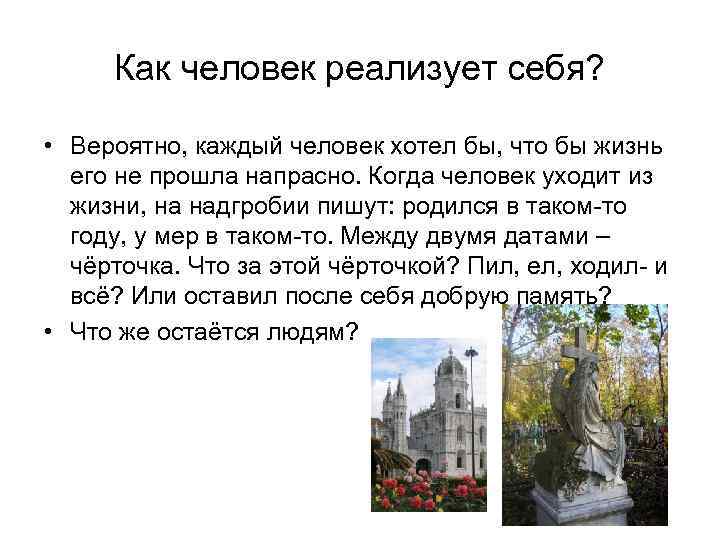 Как человек реализует себя?

• Вероятно, каждый человек хотел бы, что бы жизнь его не прошла напрасно. Когда человек уходит из жизни, на надгробии пишут: родился в таком-то году, у мер в таком-то. Между двумя датами – чёрточка. Что за этой чёрточкой? Пил, ел, ходил- и всё? Или оставил после себя добрую память?

• Что же остаётся людям?